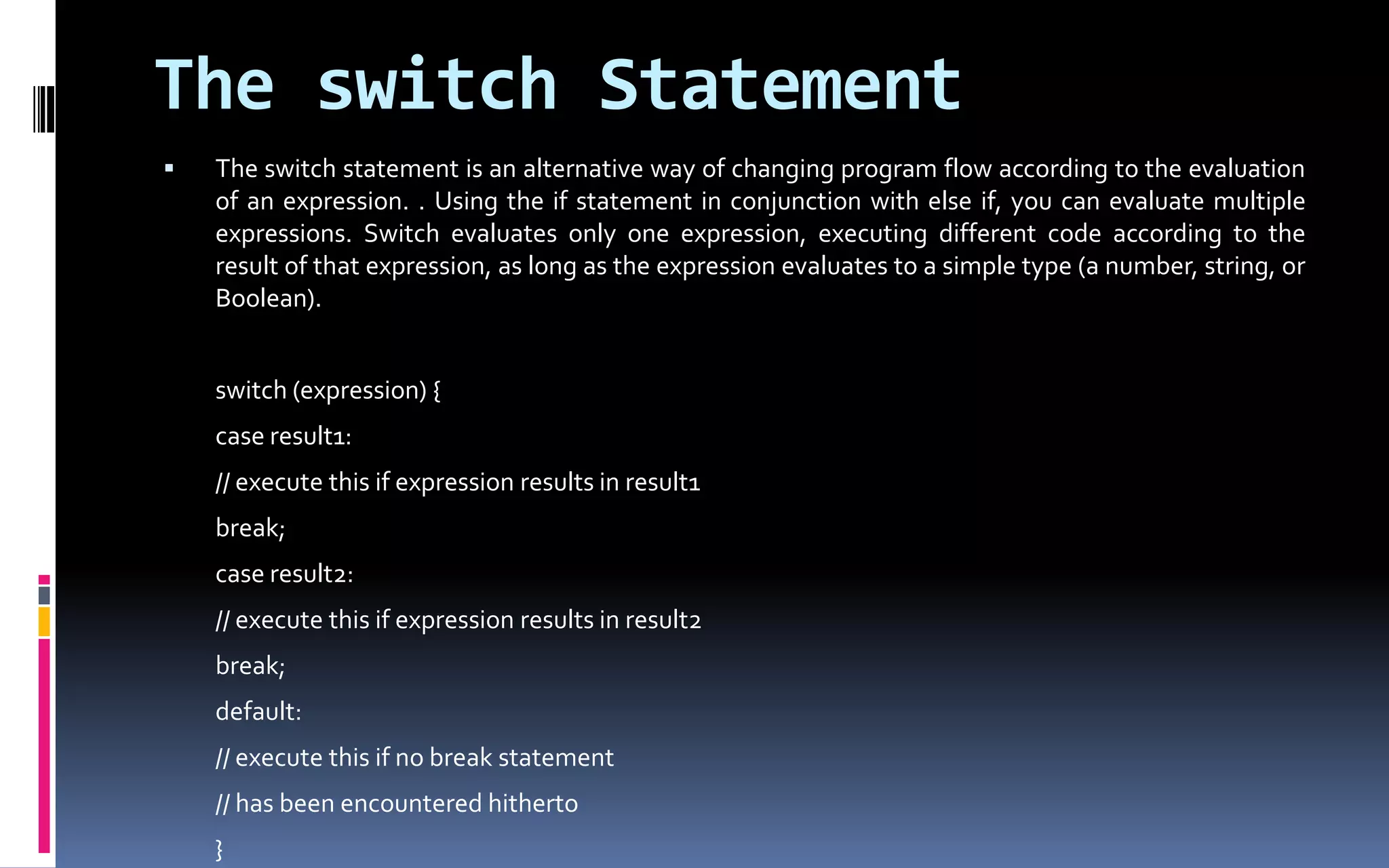 The switch Statement

▪ The switch statement is an alternative way of changing program flow according to the evaluation of an expression. . Using the if statement in conjunction with else if, you can evaluate multiple expressions. Switch evaluates only one expression, executing different code according to the result of that expression, as long as the expression evaluates to a simple type (a number, string, or Boolean).

switch (expression) {

case result1:

// execute this if expression results in result1

break;

case result2:

// execute this if expression results in result2

break;

default:

// execute this if no break statement

// has been encountered hitherto

}